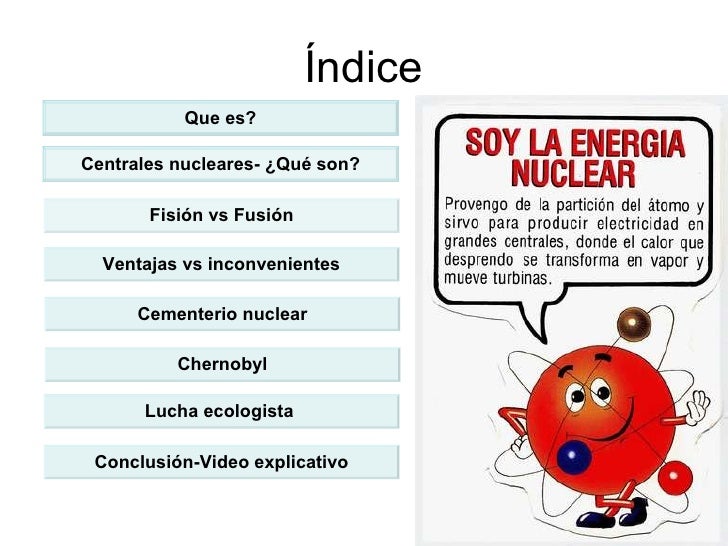 Índice

Que es?

Centrales nucleares- ¿Qué son?

Fisión vs Fusión

Ventajas vs inconvenientes

Cementerio nuclear

Chernobyl

Lucha ecologista

Conclusión-Video explicativo

SOY LA ENERGIA NUCLEAR

Provengo de la partición del átomo y sirvo para producir electricidad en grandes centrales, donde el calor que desprendo se transforma en vapor y mueve turbinas.